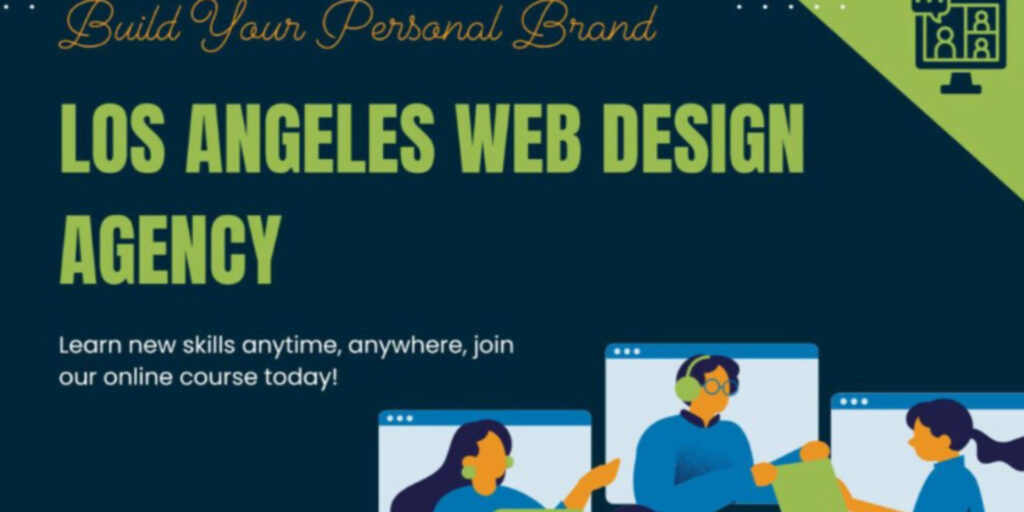 Build Your Personal Brand

LOS ANGELES WEB DESIGN AGENCY

Learn new skills anytime, anywhere, join our online course today!